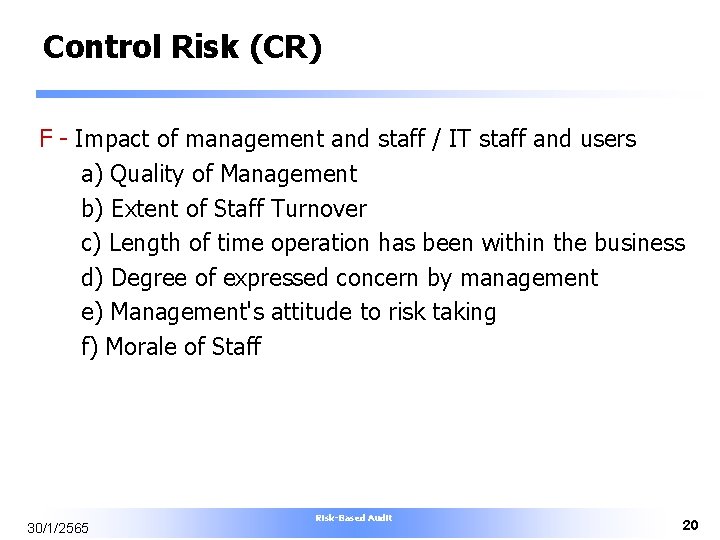 Control Risk (CR)

F - Impact of management and staff / IT staff and users

a) Quality of Management

b) Extent of Staff Turnover

c) Length of time operation has been within the business

d) Degree of expressed concern by management

e) Management's attitude to risk taking

f) Morale of Staff

30/1/2565

Risk-Based Audit

20